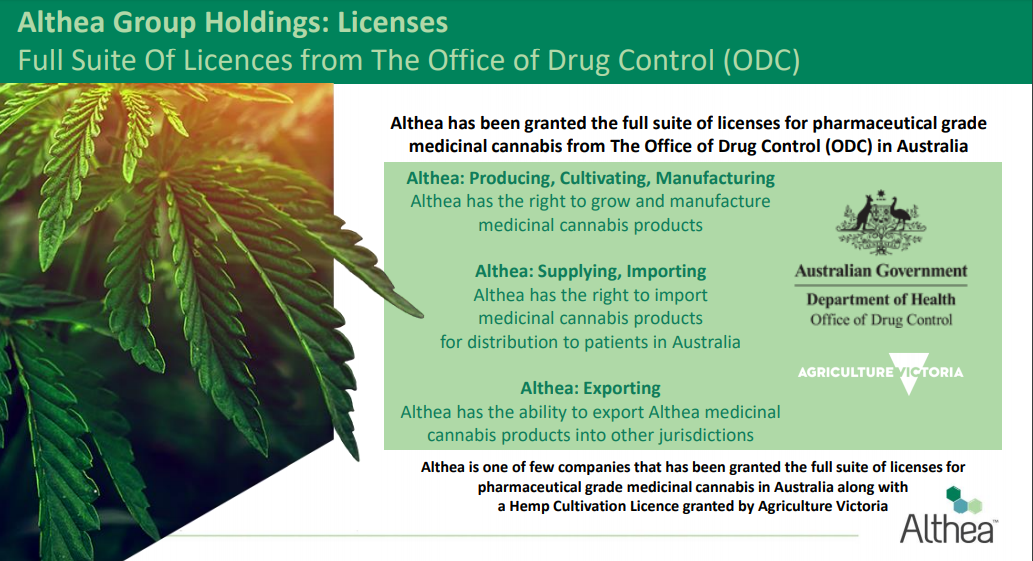 Althea Group Holdings: Licenses
Full Suite Of Licences from The Office of Drug Control (ODC)

Althea has been granted the full suite of licenses for pharmaceutical grade medicinal cannabis from The Office of Drug Control (ODC) in Australia

Althea: Producing, Cultivating, Manufacturing
Althea has the right to grow and manufacture medicinal cannabis products

Althea: Supplying, Importing
Althea has the right to import medicinal cannabis products for distribution to patients in Australia

Althea: Exporting
Althea has the ability to export Althea medicinal cannabis products into other jurisdictions

Australian Government
Department of Health
Office of Drug Control

AGRICULTURE VICTORIA

Althea is one of few companies that has been granted the full suite of licenses for pharmaceutical grade medicinal cannabis in Australia along with a Hemp Cultivation Licence granted by Agriculture Victoria

Althea™